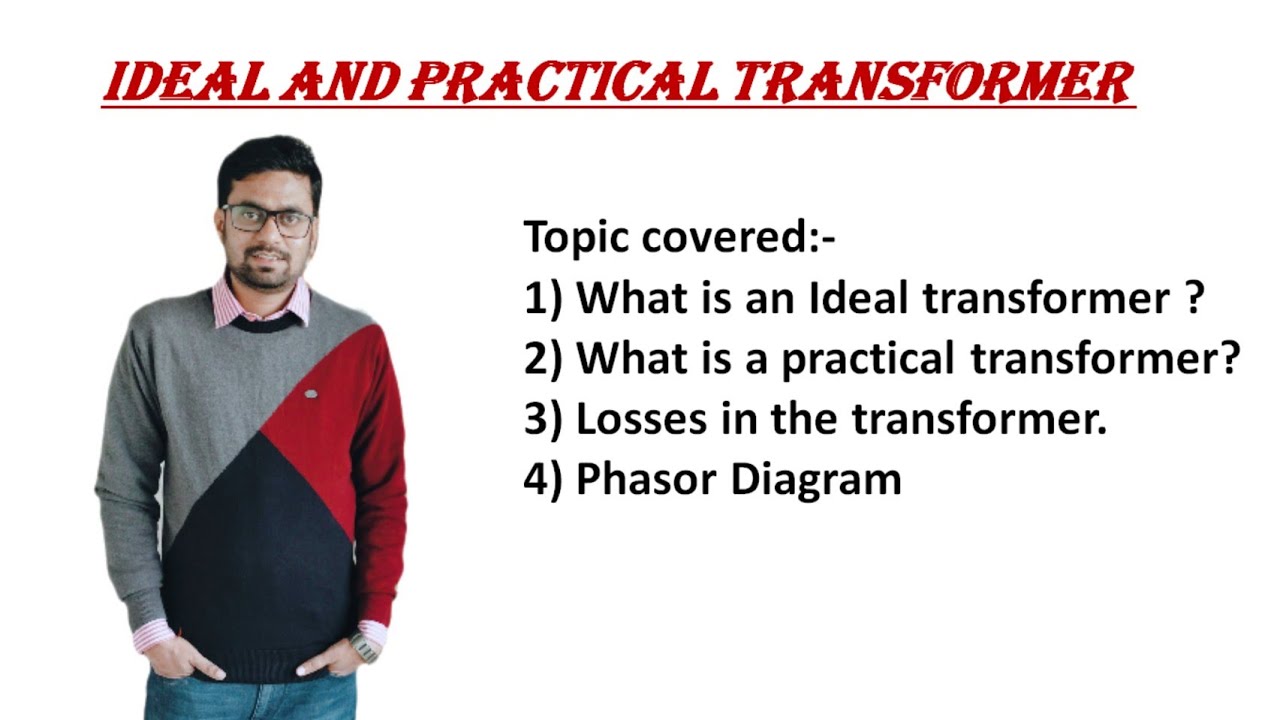 IDEAL AND PRACTICAL TRANSFORMER

Topic covered:-
1) What is an Ideal transformer ?
2) What is a practical transformer?
3) Losses in the transformer.
4) Phasor Diagram